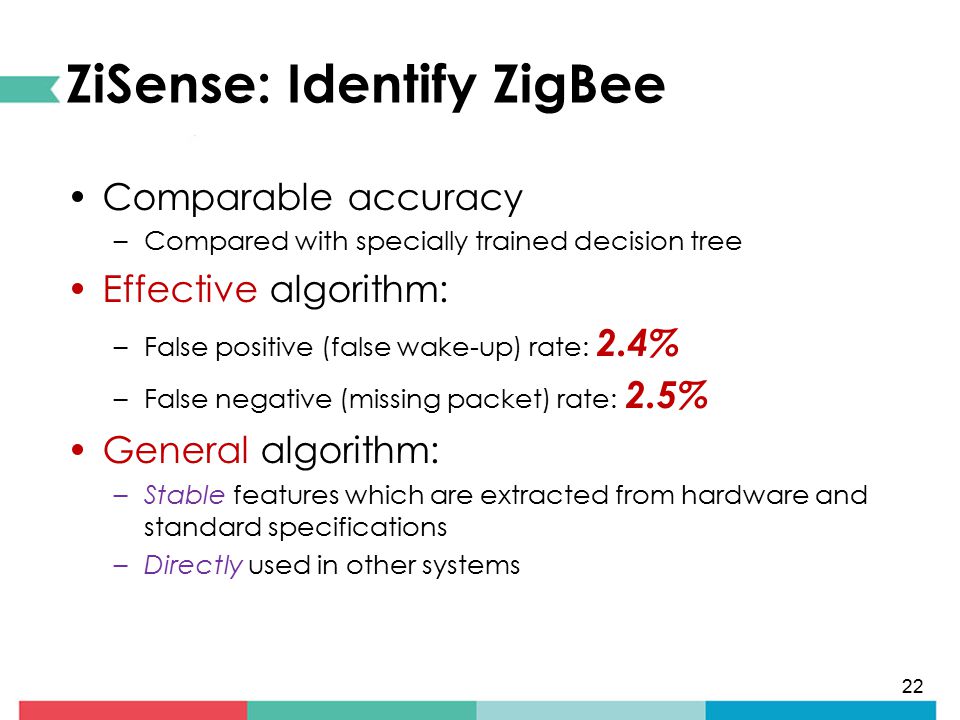 ZiSense: Identify ZigBee

• Comparable accuracy
  – Compared with specially trained decision tree
• Effective algorithm:
  – False positive (false wake-up) rate: 2.4%
  – False negative (missing packet) rate: 2.5%
• General algorithm:
  – Stable features which are extracted from hardware and standard specifications
  – Directly used in other systems

22